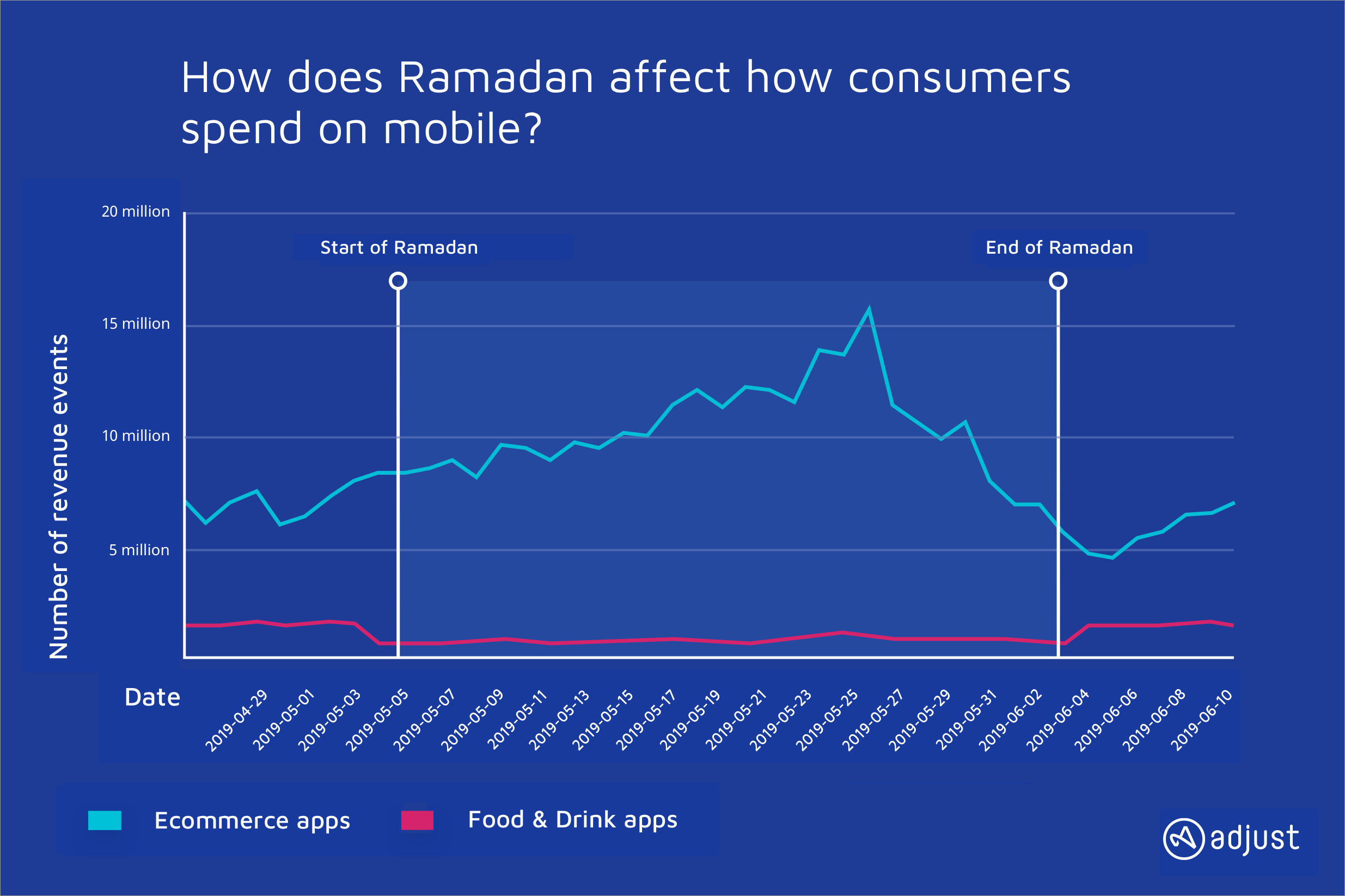 How does Ramadan affect how consumers spend on mobile?

Number of revenue events

20 million
15 million
10 million
5 million

Start of Ramadan
End of Ramadan

Date
2019-04-29
2019-05-01
2019-05-03
2019-05-05
2019-05-07
2019-05-09
2019-05-11
2019-05-13
2019-05-15
2019-05-17
2019-05-19
2019-05-21
2019-05-23
2019-05-25
2019-05-27
2019-05-29
2019-05-31
2019-06-02
2019-06-04
2019-06-06
2019-06-08
2019-06-10

Ecommerce apps
Food & Drink apps

adjust